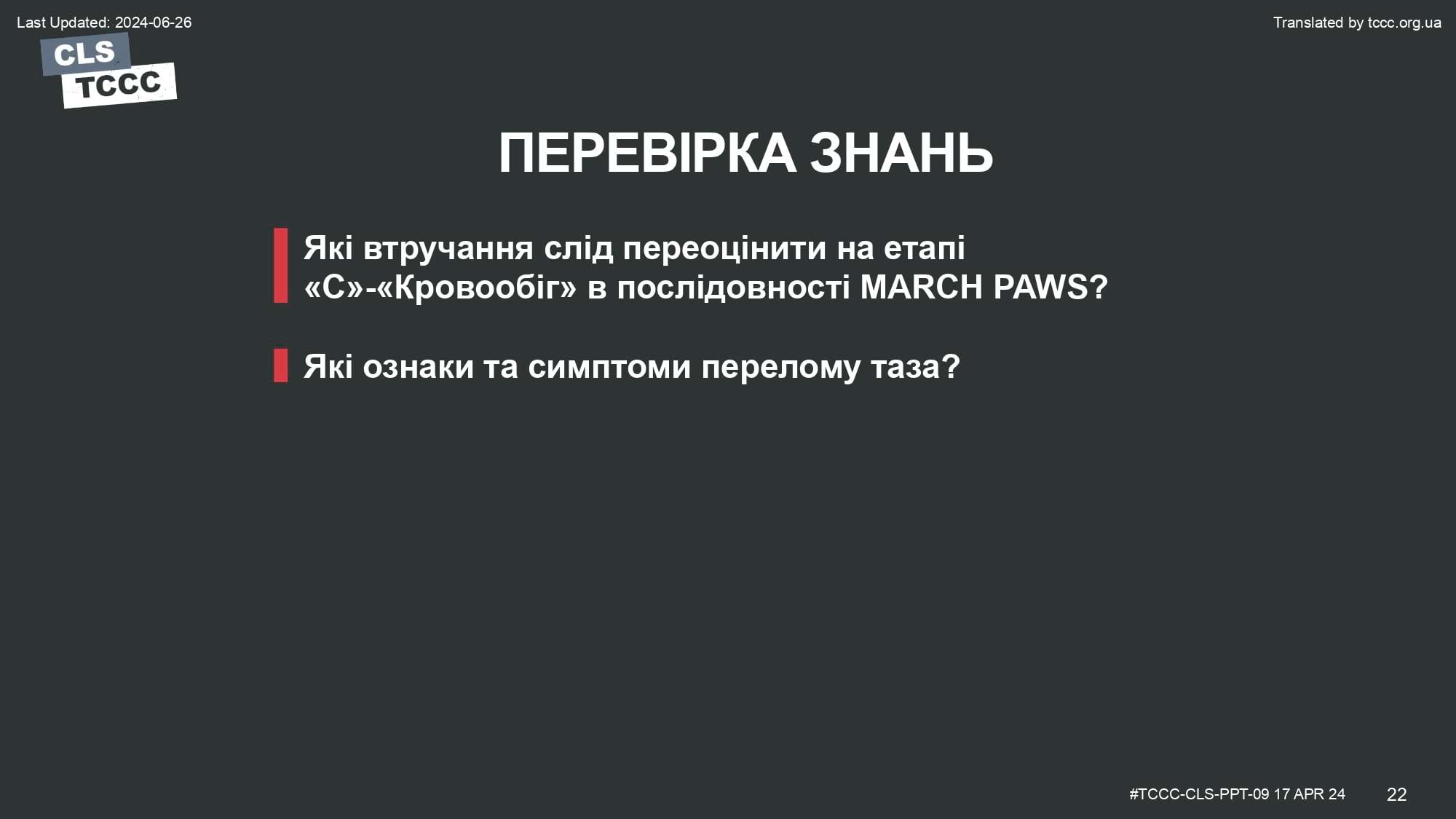 Last Updated: 2024-06-26

Translated by tccc.org.ua

CLS
TCCC

ПЕРЕВІРКА ЗНАНЬ

Які втручання слід переоцінити на етапі «С»-«Кровообіг» в послідовності MARCH PAWS?

Які ознаки та симптоми перелому таза?

#TCCC-CLS-PPT-09 17 APR 24

22